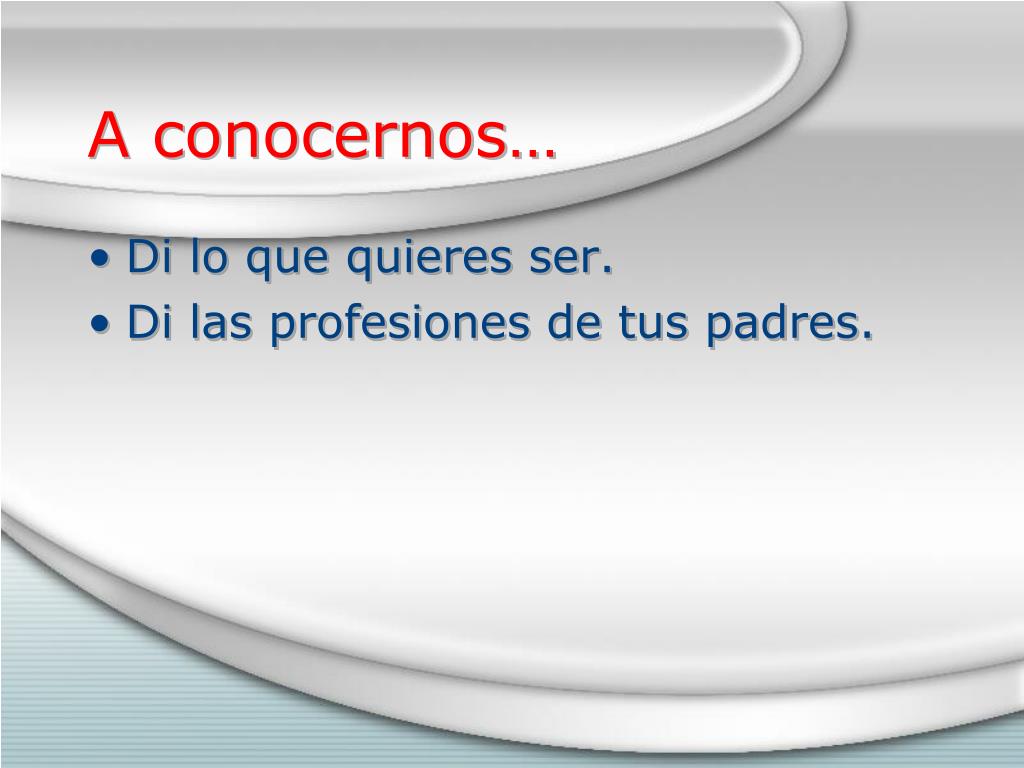 A conocernos…

• Di lo que quieres ser.
• Di las profesiones de tus padres.